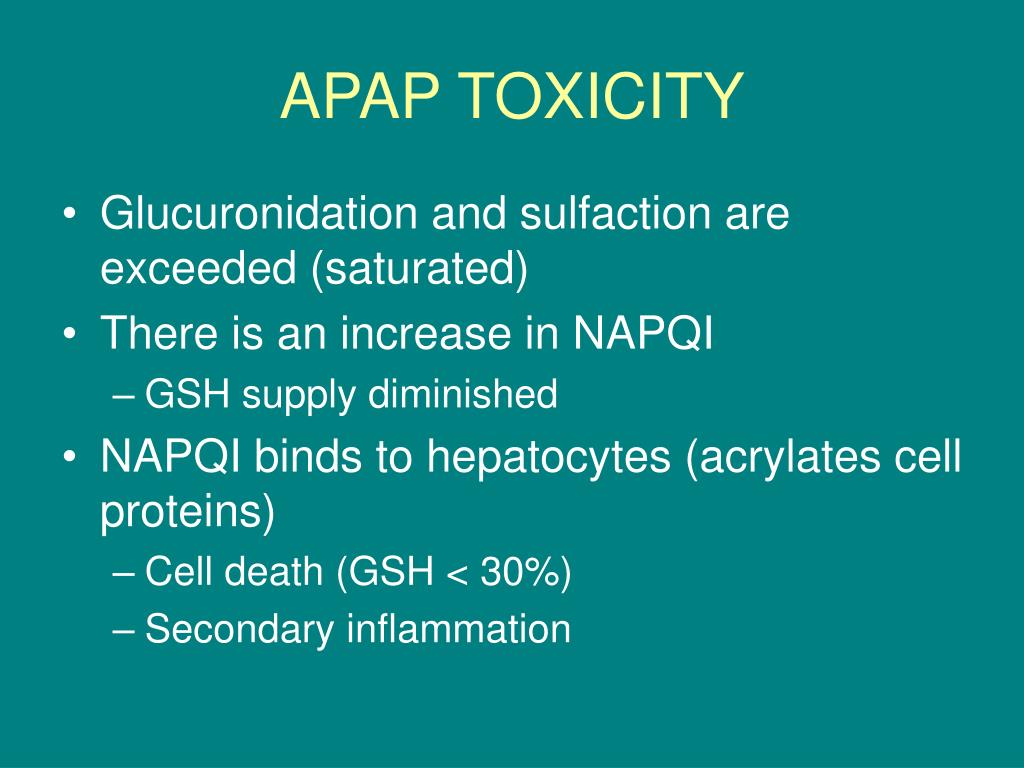 APAP TOXICITY

• Glucuronidation and sulfaction are exceeded (saturated)
• There is an increase in NAPQI
– GSH supply diminished
• NAPQI binds to hepatocytes (acrylates cell proteins)
– Cell death (GSH < 30%)
– Secondary inflammation